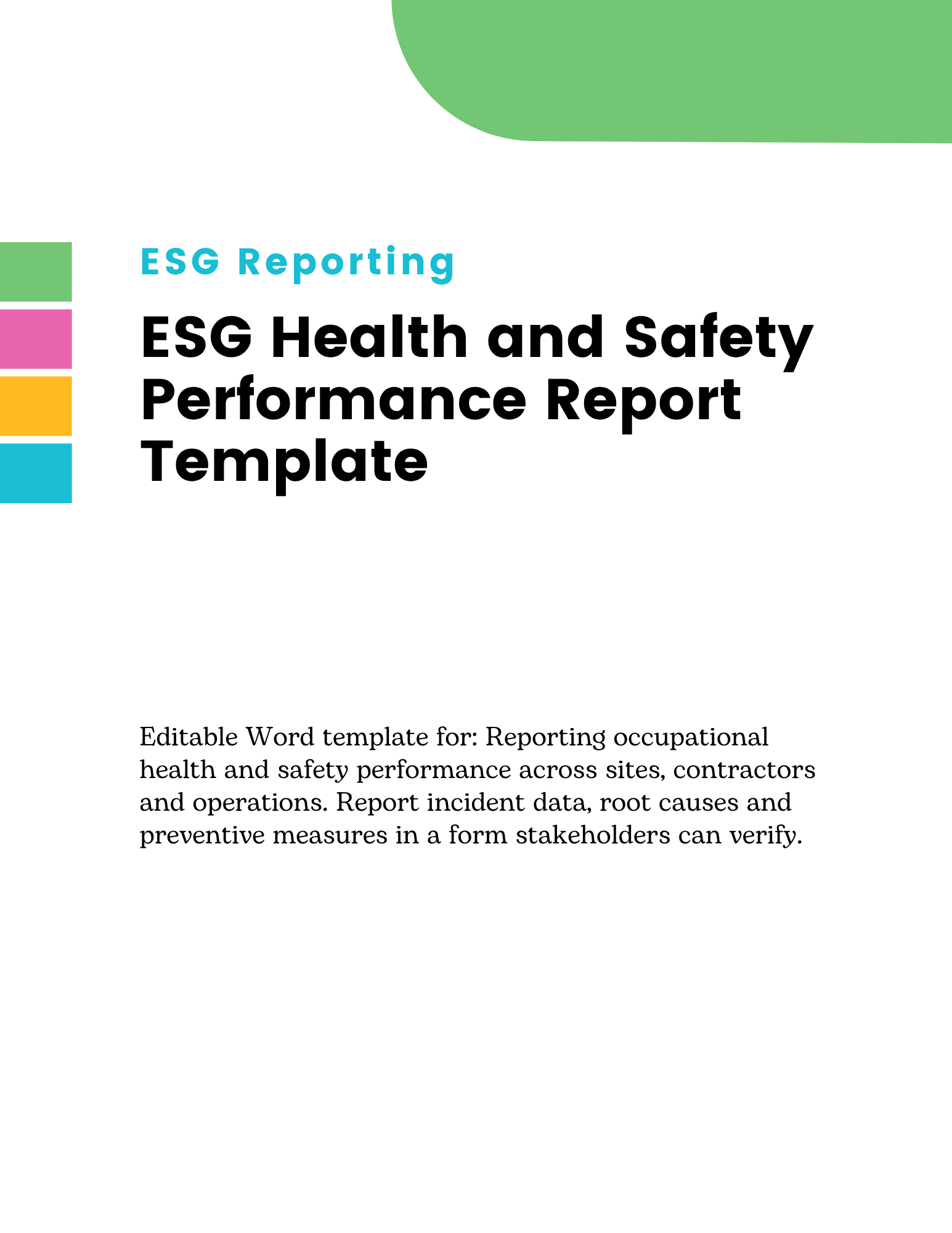 ESG Reporting

ESG Health and Safety Performance Report Template

Editable Word template for: Reporting occupational health and safety performance across sites, contractors and operations. Report incident data, root causes and preventive measures in a form stakeholders can verify.